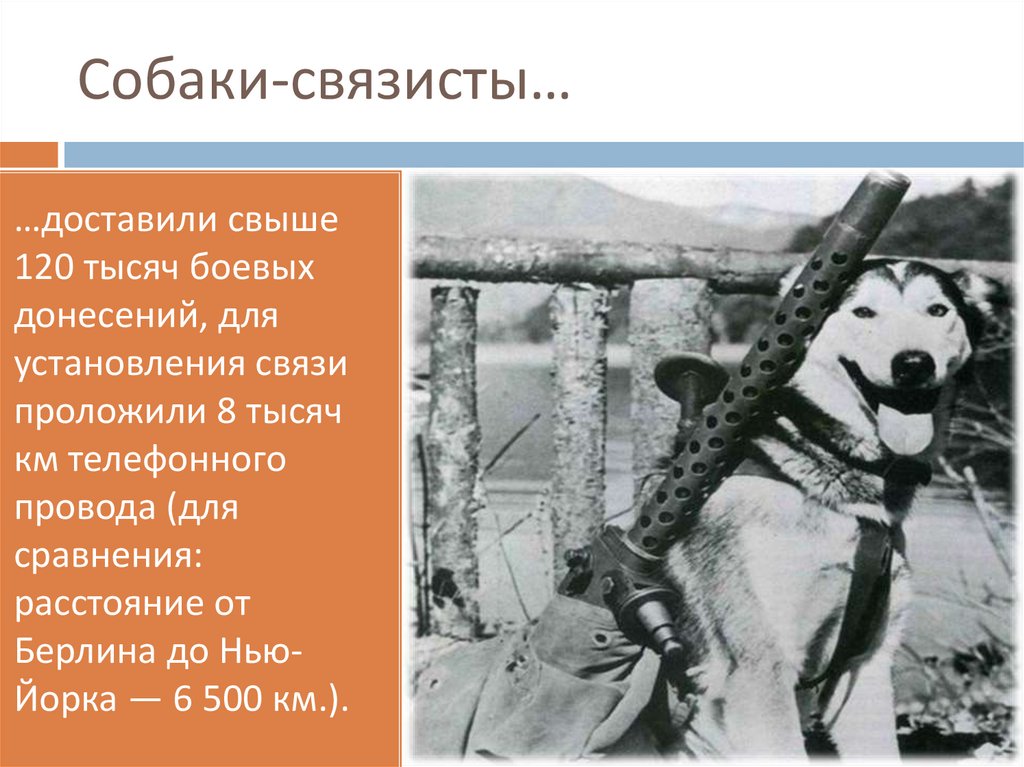 Собаки-связисты…

…доставили свыше 120 тысяч боевых донесений, для установления связи проложили 8 тысяч км телефонного провода (для сравнения: расстояние от Берлина до Нью-Йорка — 6 500 км.).